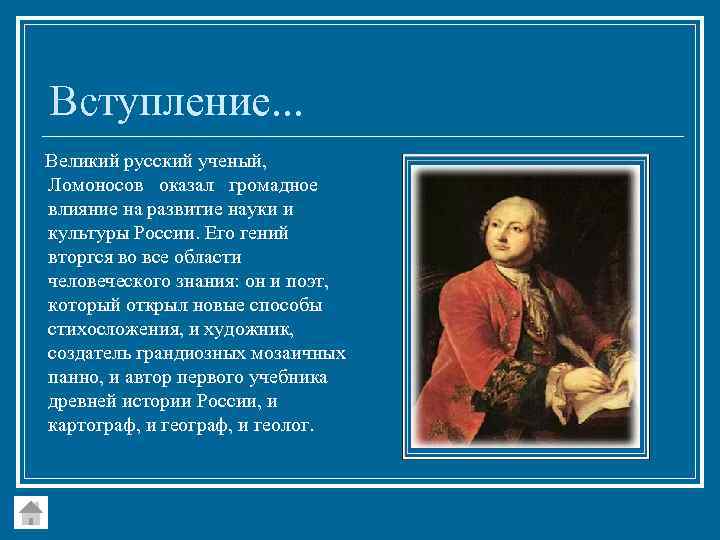 Вступление...

Великий русский ученый, Ломоносов оказал громадное влияние на развитие науки и культуры России. Его гений вторгся во все области человеческого знания: он и поэт, который открыл новые способы стихосложения, и художник, создатель грандиозных мозаичных панно, и автор первого учебника древней истории России, и картограф, и географ, и геолог.